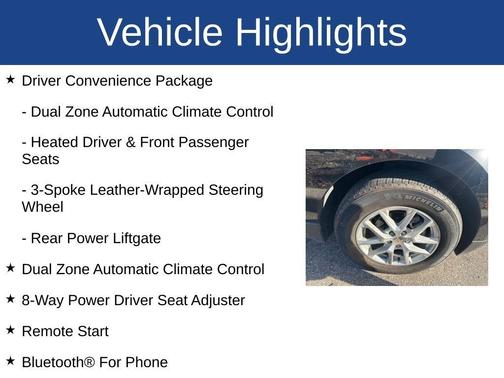 Vehicle Highlights

★ Driver Convenience Package

- Dual Zone Automatic Climate Control

- Heated Driver & Front Passenger Seats

- 3-Spoke Leather-Wrapped Steering Wheel

- Rear Power Liftgate

★ Dual Zone Automatic Climate Control

★ 8-Way Power Driver Seat Adjuster

★ Remote Start

★ Bluetooth® For Phone

MICHELIN